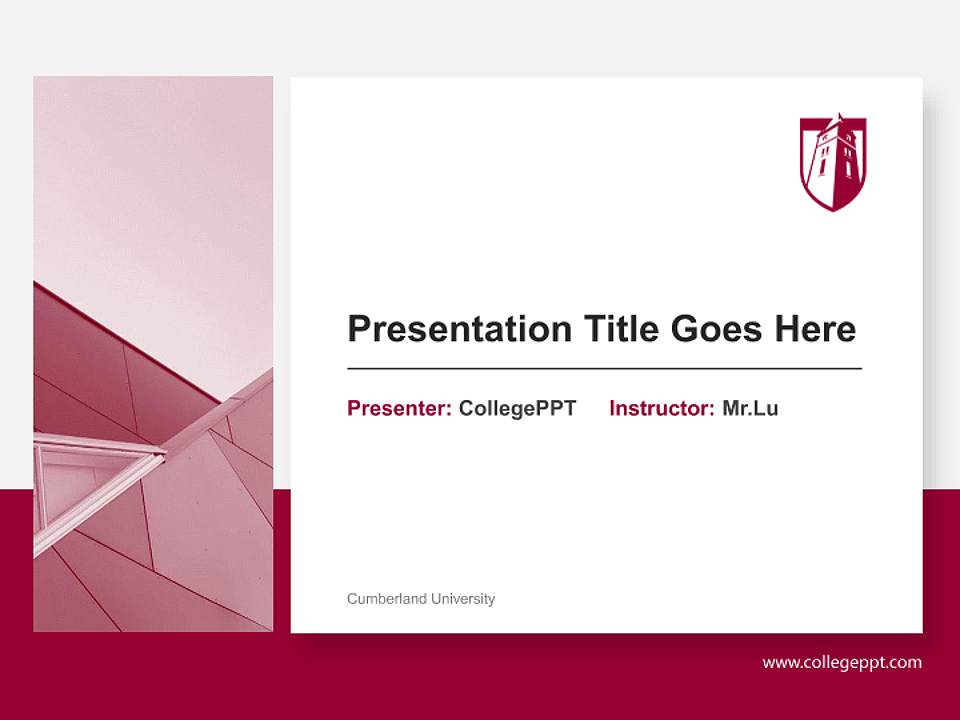 Presentation Title Goes Here

Presenter: CollegePPT Instructor: Mr.Lu

Cumberland University

www.collegeppt.com